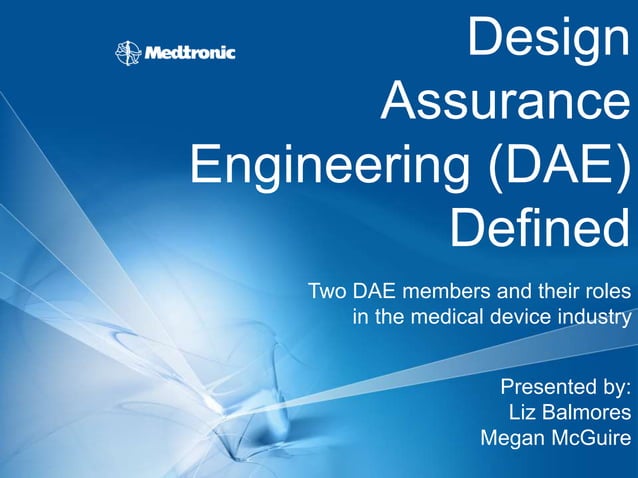 Medtronic

Design Assurance Engineering (DAE) Defined

Two DAE members and their roles in the medical device industry

Presented by:
Liz Balmores
Megan McGuire